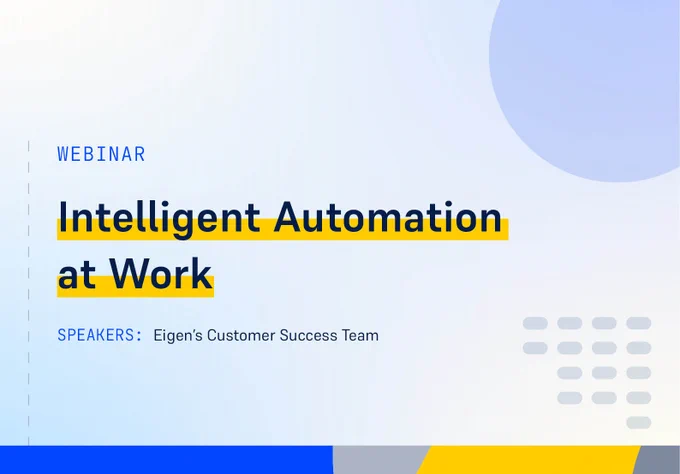 WEBINAR

Intelligent Automation at Work

SPEAKERS: Eigen's Customer Success Team